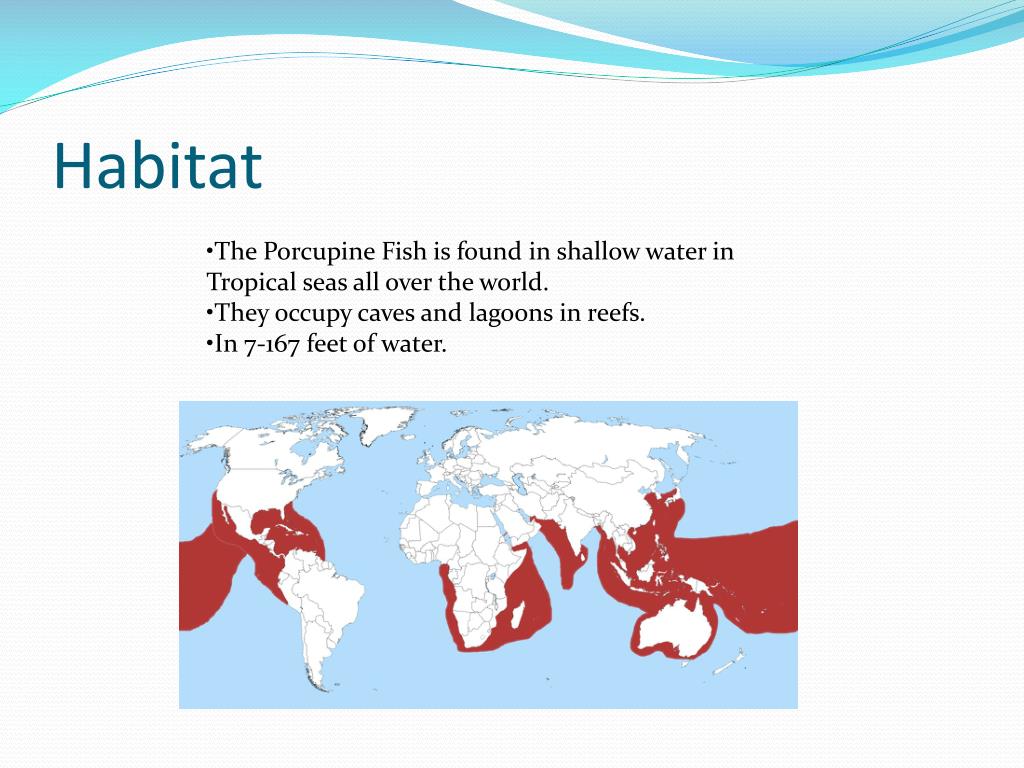 Habitat

•The Porcupine Fish is found in shallow water in Tropical seas all over the world.
•They occupy caves and lagoons in reefs.
•In 7-167 feet of water.